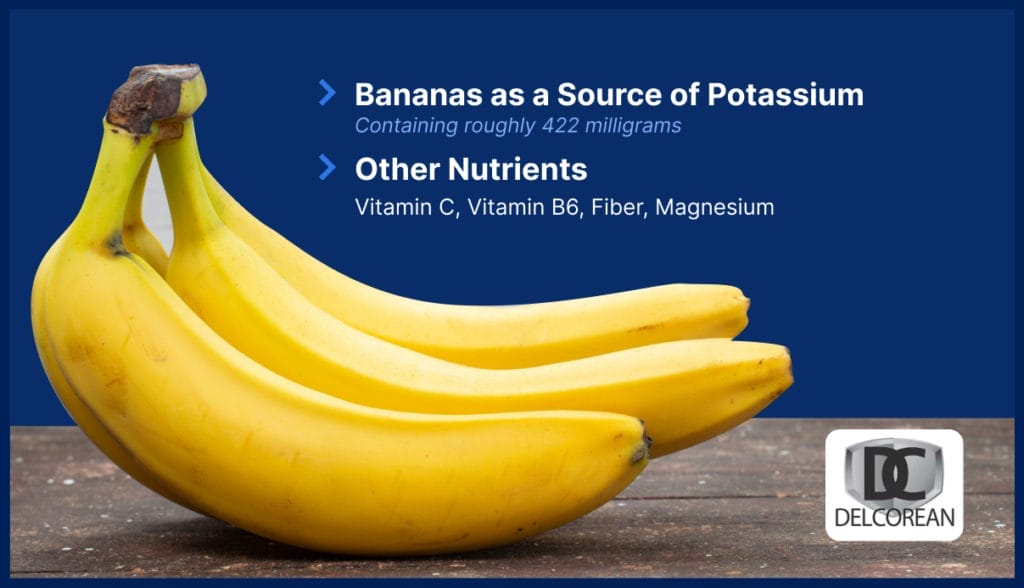 Bananas as a Source of Potassium
Containing roughly 422 milligrams

Other Nutrients
Vitamin C, Vitamin B6, Fiber, Magnesium

DC
DELCOREAN